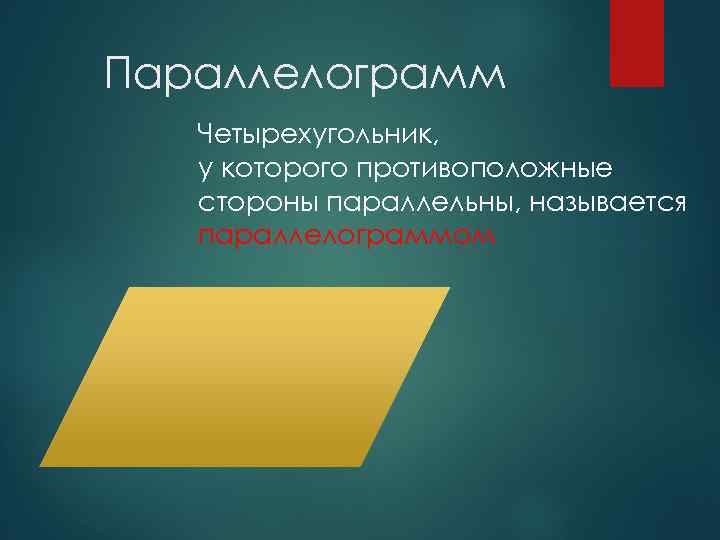 Параллелограмм

Четырехугольник, у которого противоположные стороны параллельны, называется параллелограммом